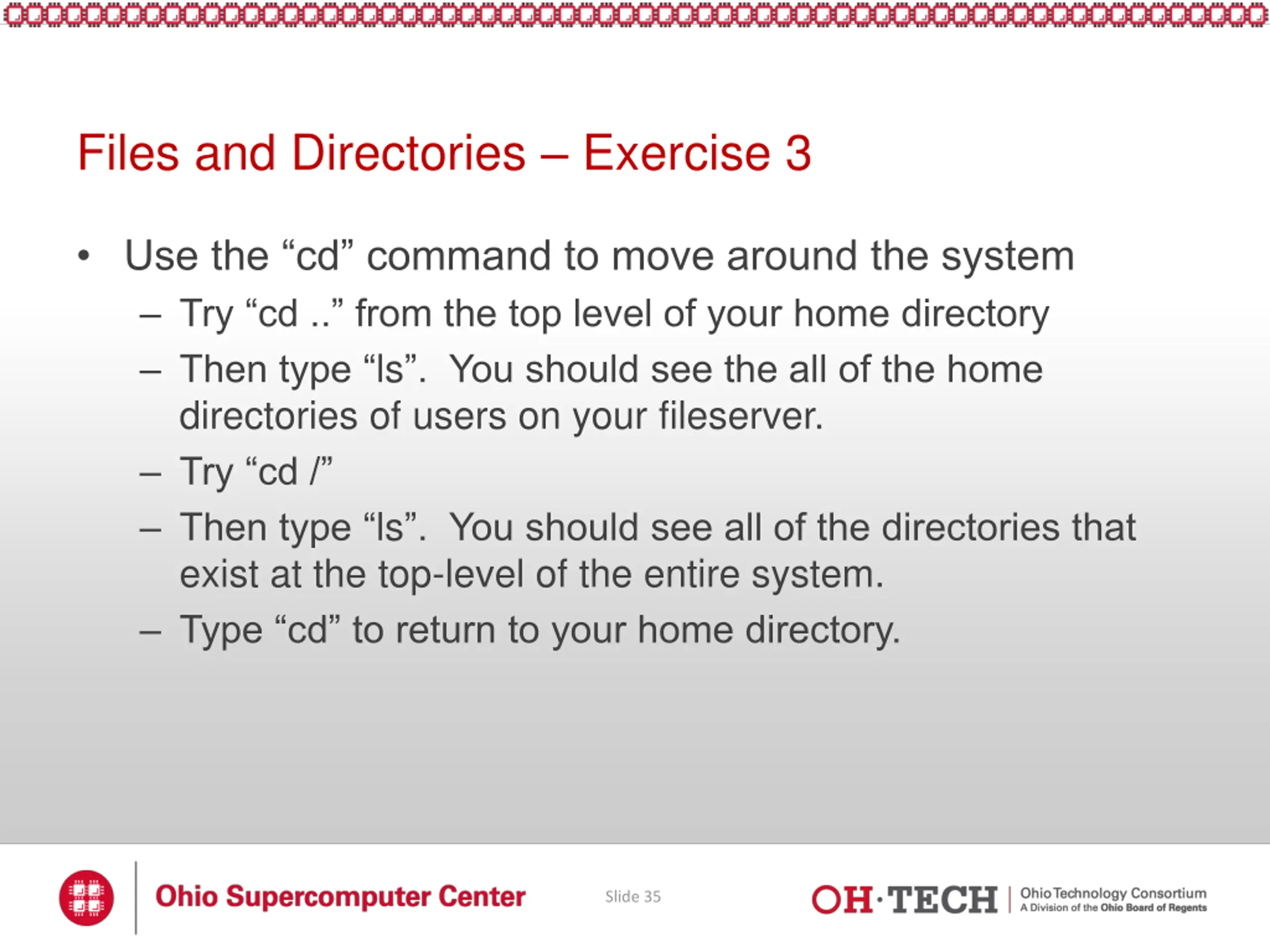 Files and Directories – Exercise 3

• Use the “cd” command to move around the system
– Try “cd ..” from the top level of your home directory
– Then type “ls”. You should see the all of the home directories of users on your fileserver.
– Try “cd /”
– Then type “ls”. You should see all of the directories that exist at the top-level of the entire system.
– Type “cd” to return to your home directory.

Ohio Supercomputer Center

Slide 35

OH·TECH | Ohio Technology Consortium A Division of the Ohio Board of Regents